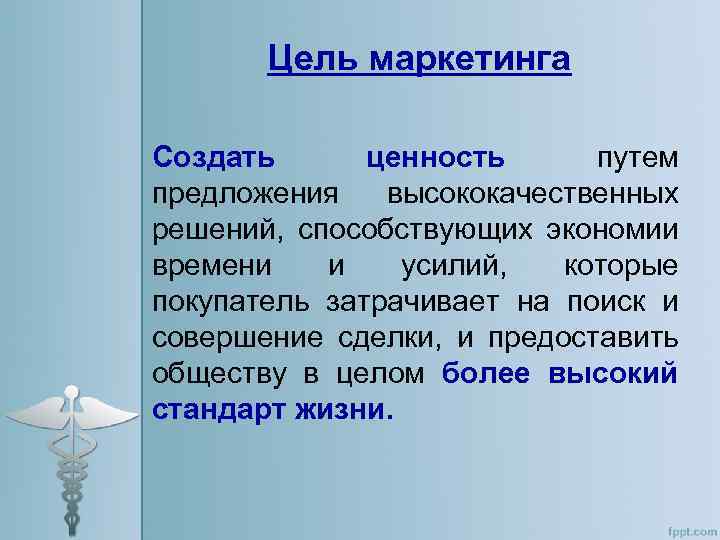 Цель маркетинга

Создать ценность путем предложения высококачественных решений, способствующих экономии времени и усилий, которые покупатель затрачивает на поиск и совершение сделки, и предоставить обществу в целом более высокий стандарт жизни.

fppt.com